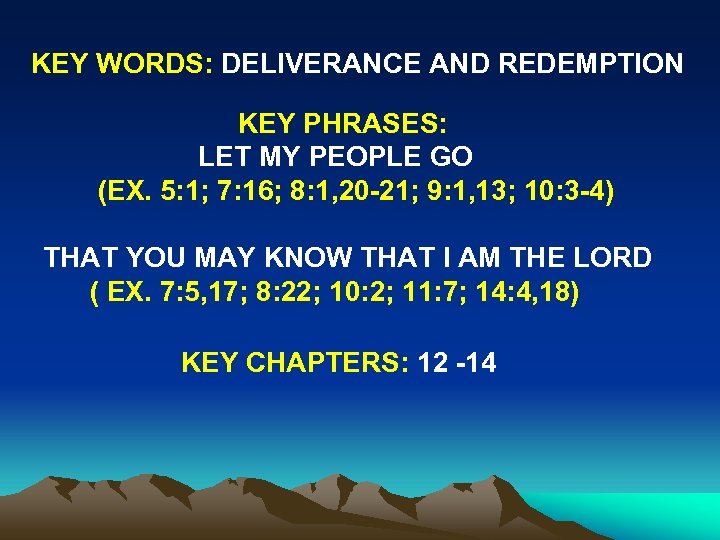 KEY WORDS: DELIVERANCE AND REDEMPTION

KEY PHRASES:
LET MY PEOPLE GO
(EX. 5:1; 7:16; 8:1,20-21; 9:1,13; 10:3-4)

THAT YOU MAY KNOW THAT I AM THE LORD
( EX. 7:5,17; 8:22; 10:2; 11:7; 14:4,18)

KEY CHAPTERS: 12 -14